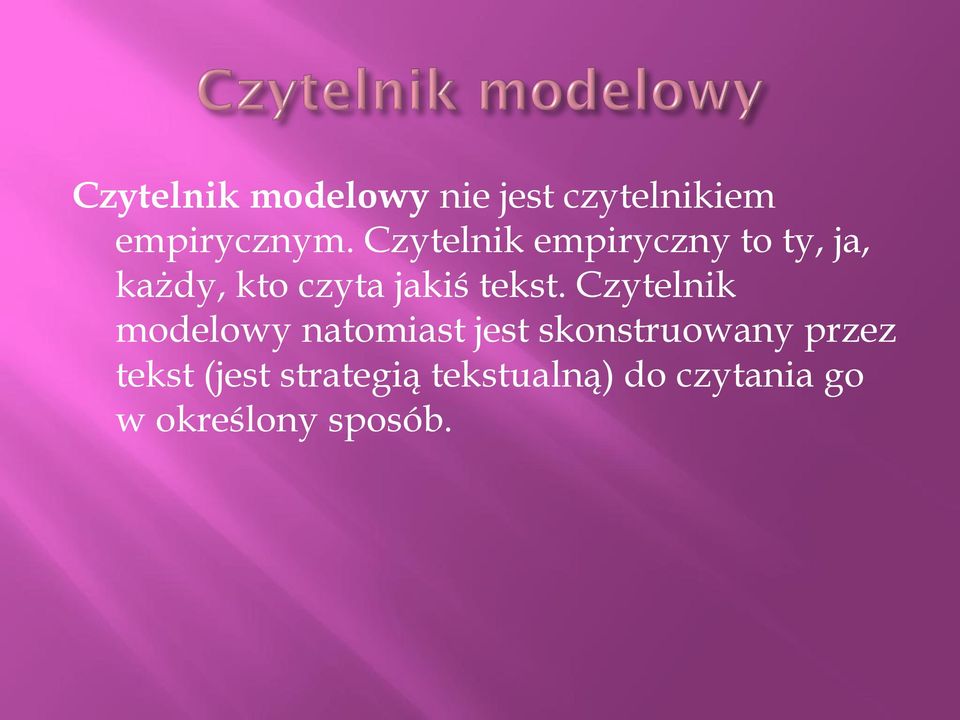 Czytelnik modelowy

Czytelnik modelowy nie jest czytelnikiem empirycznym. Czytelnik empiryczny to ty, ja, każdy, kto czyta jakiś tekst. Czytelnik modelowy natomiast jest skonstruowany przez tekst (jest strategią tekstualną) do czytania go w określony sposób.